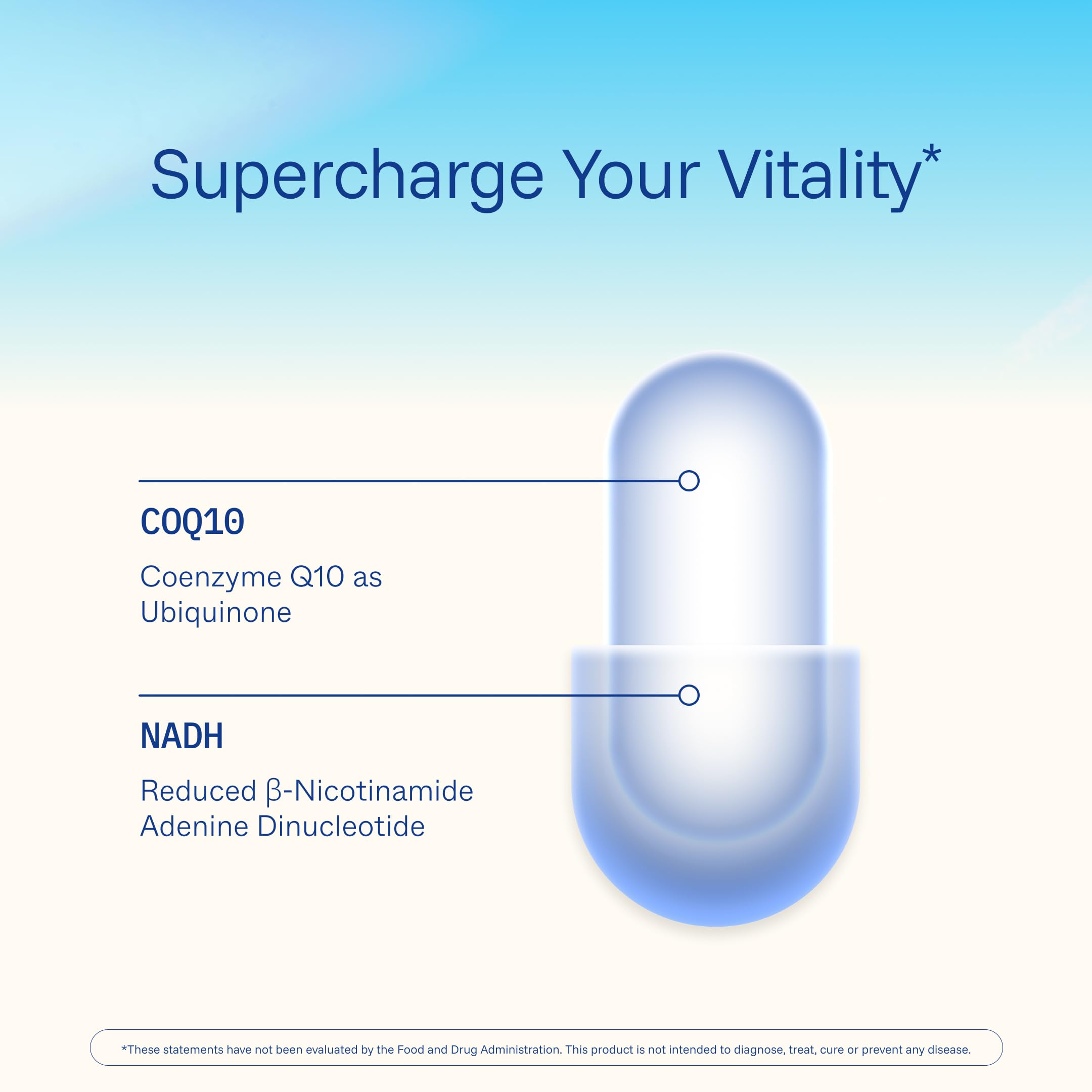 Supercharge Your Vitality*

COQ10

Coenzyme Q10 as Ubiquinone

NADH

Reduced β-Nicotinamide Adenine Dinucleotide

*These statements have not been evaluated by the Food and Drug Administration. This product is not intended to diagnose, treat, cure or prevent any disease.